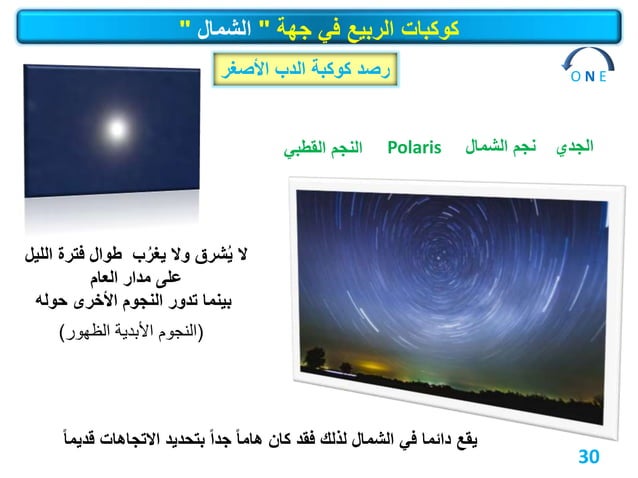 كوكبات الربيع في جهة " الشمال "

رصد كوكبة الدب الأصغر

ONE

الجدي نجم الشمال Polaris النجم القطبي

لا يُشرق ولا يغرُب طوال فترة الليل على مدار العام
بينما تدور النجوم الأخرى حوله

(النجوم الأبدية الظهور)

يقع دائما في الشمال لذلك فقد كان هاماً جداً بتحديد الاتجاهات قديماً

30